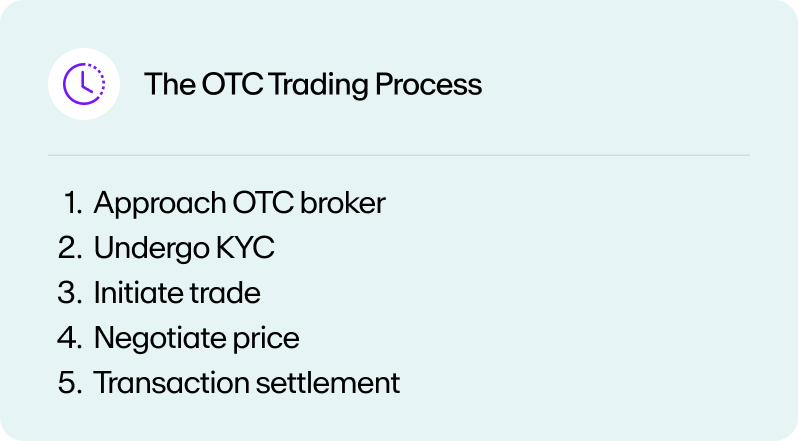 The OTC Trading Process

1. Approach OTC broker
2. Undergo KYC
3. Initiate trade
4. Negotiate price
5. Transaction settlement